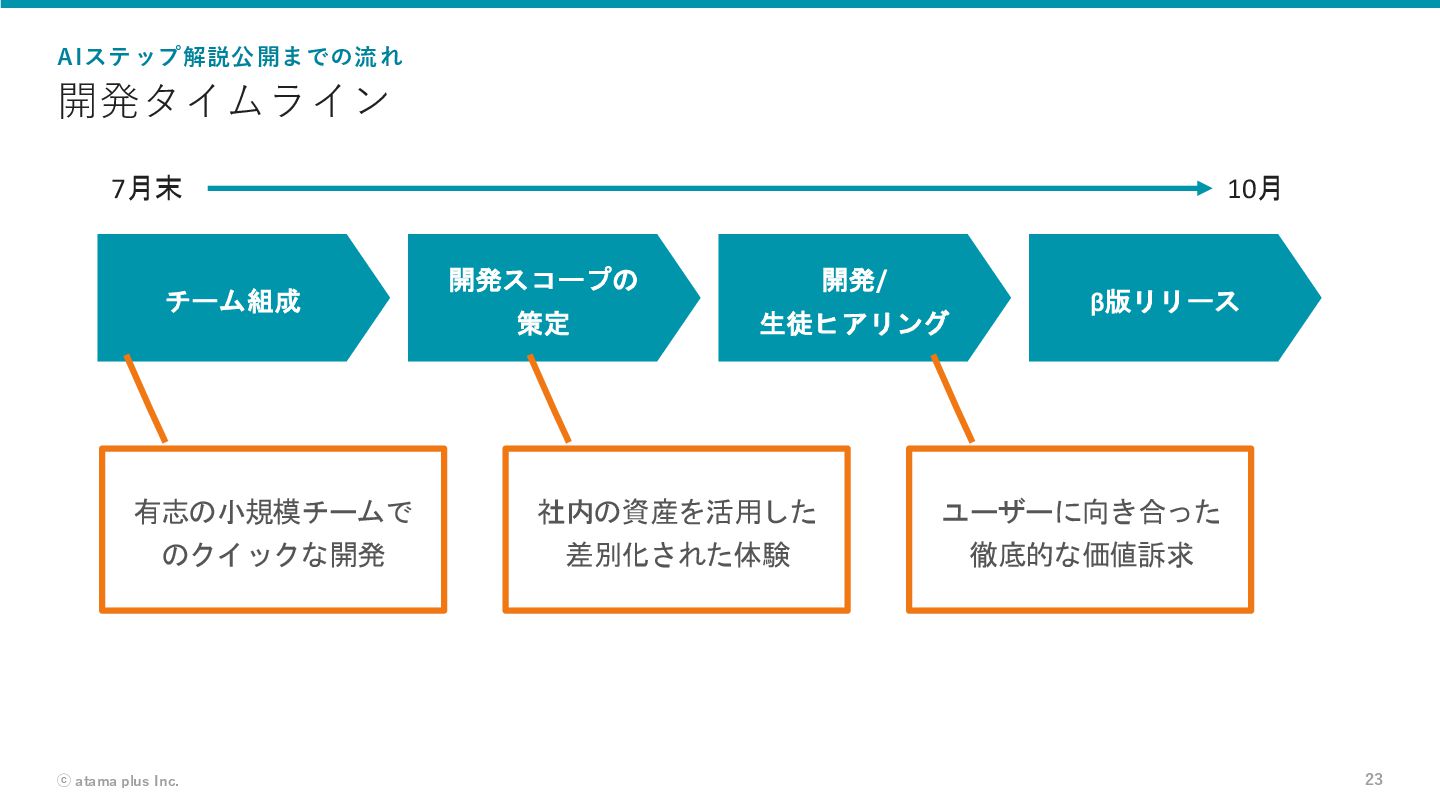 AIステップ解説公開までの流れ
開発タイムライン

7月末

10月

チーム組成

開発スコープの策定

開発/生徒ヒアリング

β版リリース

有志の小規模チームでのクイックな開発

社内の資産を活用した差別化された体験

ユーザーに向き合った徹底的な価値訴求

© atama plus Inc.

23